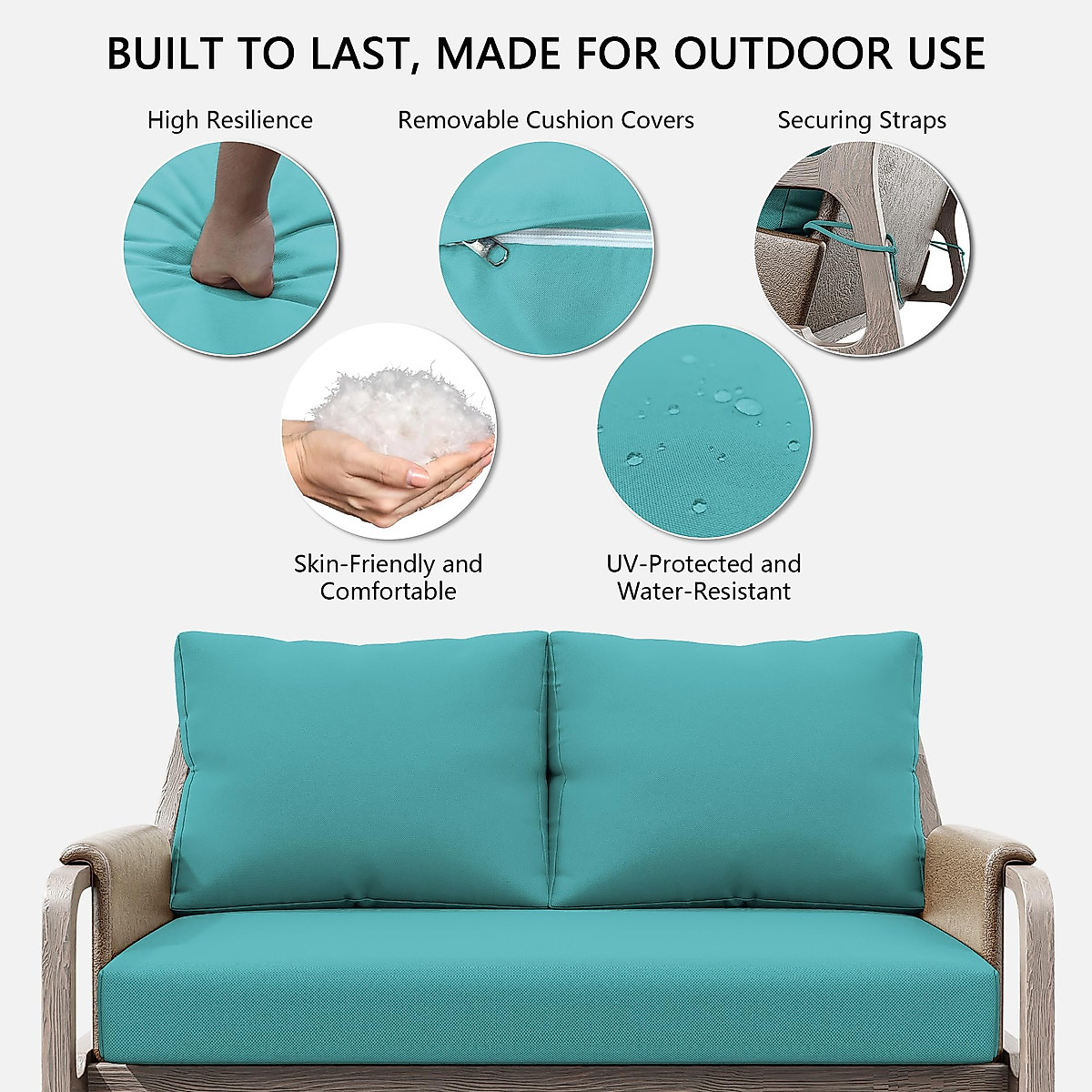 BUILT TO LAST, MADE FOR OUTDOOR USE

High Resilience

Removable Cushion Covers

Securing Straps

Skin-Friendly and Comfortable

UV-Protected and Water-Resistant